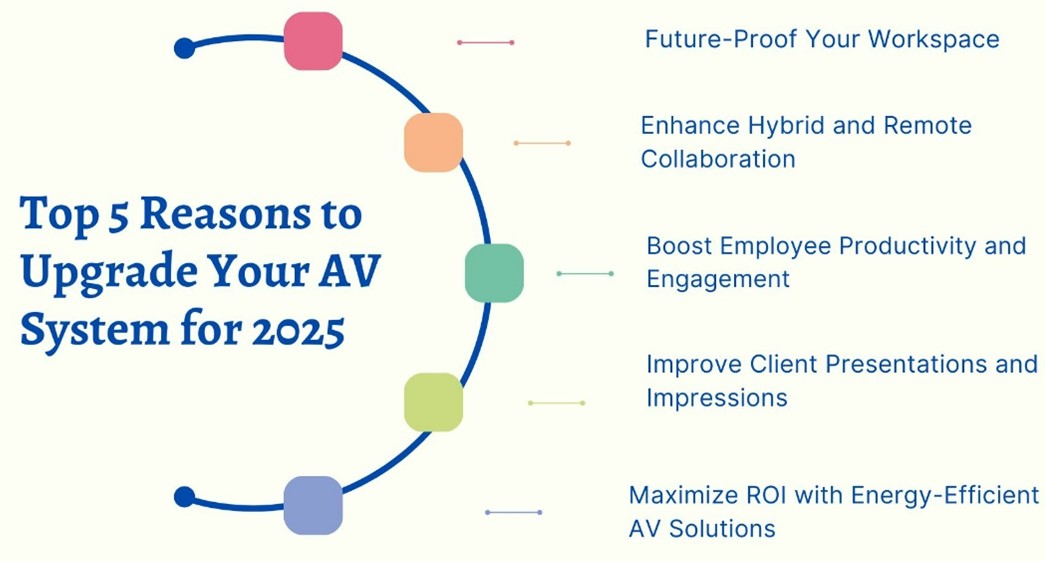 Top 5 Reasons to Upgrade Your AV System for 2025

Future-Proof Your Workspace

Enhance Hybrid and Remote Collaboration

Boost Employee Productivity and Engagement

Improve Client Presentations and Impressions

Maximize ROI with Energy-Efficient AV Solutions